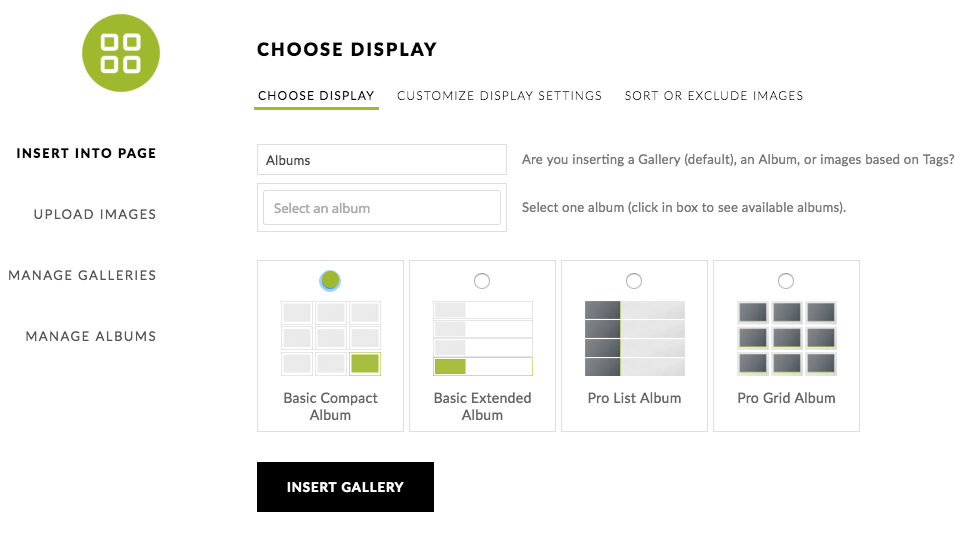 CHOOSE DISPLAY

CHOOSE DISPLAY CUSTOMIZE DISPLAY SETTINGS SORT OR EXCLUDE IMAGES

INSERT INTO PAGE

UPLOAD IMAGES

MANAGE GALLERIES

MANAGE ALBUMS

Albums

Are you inserting a Gallery (default), an Album, or images based on Tags?

Select an album

Select one album (click in box to see available albums).

Basic Compact Album

Basic Extended Album

Pro List Album

Pro Grid Album

INSERT GALLERY